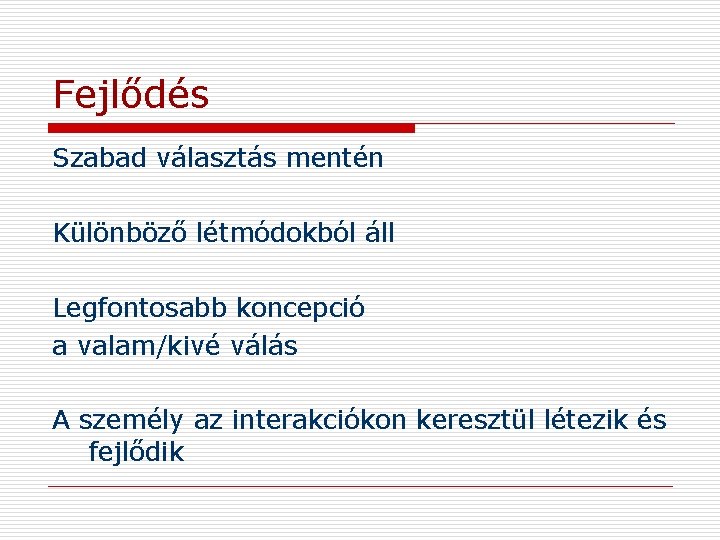 Fejlődés

Szabad választás mentén

Különböző létmódokból áll

Legfontosabb koncepció
a valam/kivé válás

A személy az interakciókon keresztül létezik és fejlődik